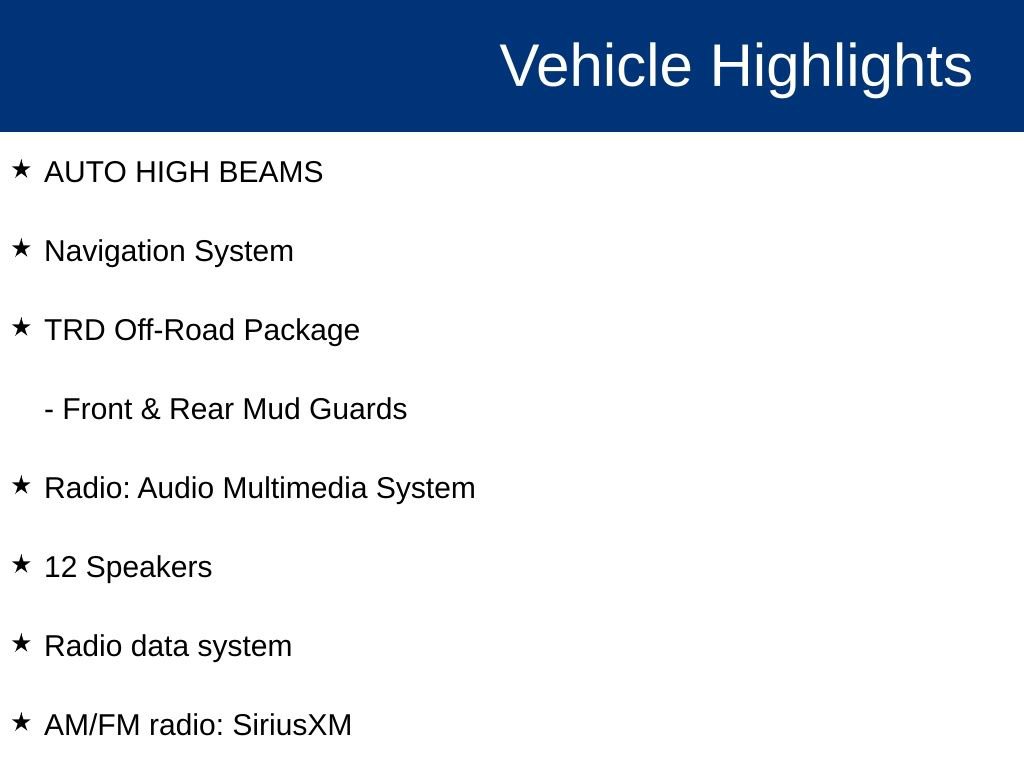 Vehicle Highlights

★ AUTO HIGH BEAMS

★ Navigation System

★ TRD Off-Road Package

- Front & Rear Mud Guards

★ Radio: Audio Multimedia System

★ 12 Speakers

★ Radio data system

★ AM/FM radio: SiriusXM